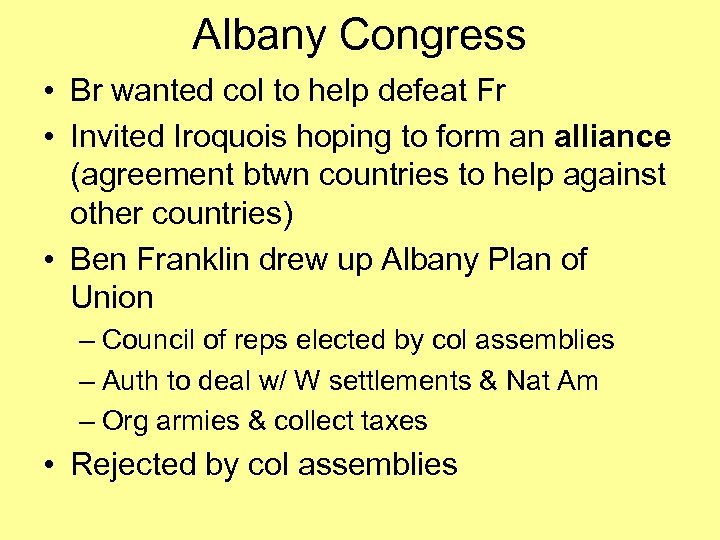 Albany Congress

• Br wanted col to help defeat Fr
• Invited Iroquois hoping to form an alliance (agreement btwn countries to help against other countries)
• Ben Franklin drew up Albany Plan of Union
– Council of reps elected by col assemblies
– Auth to deal w/ W settlements & Nat Am
– Org armies & collect taxes
• Rejected by col assemblies